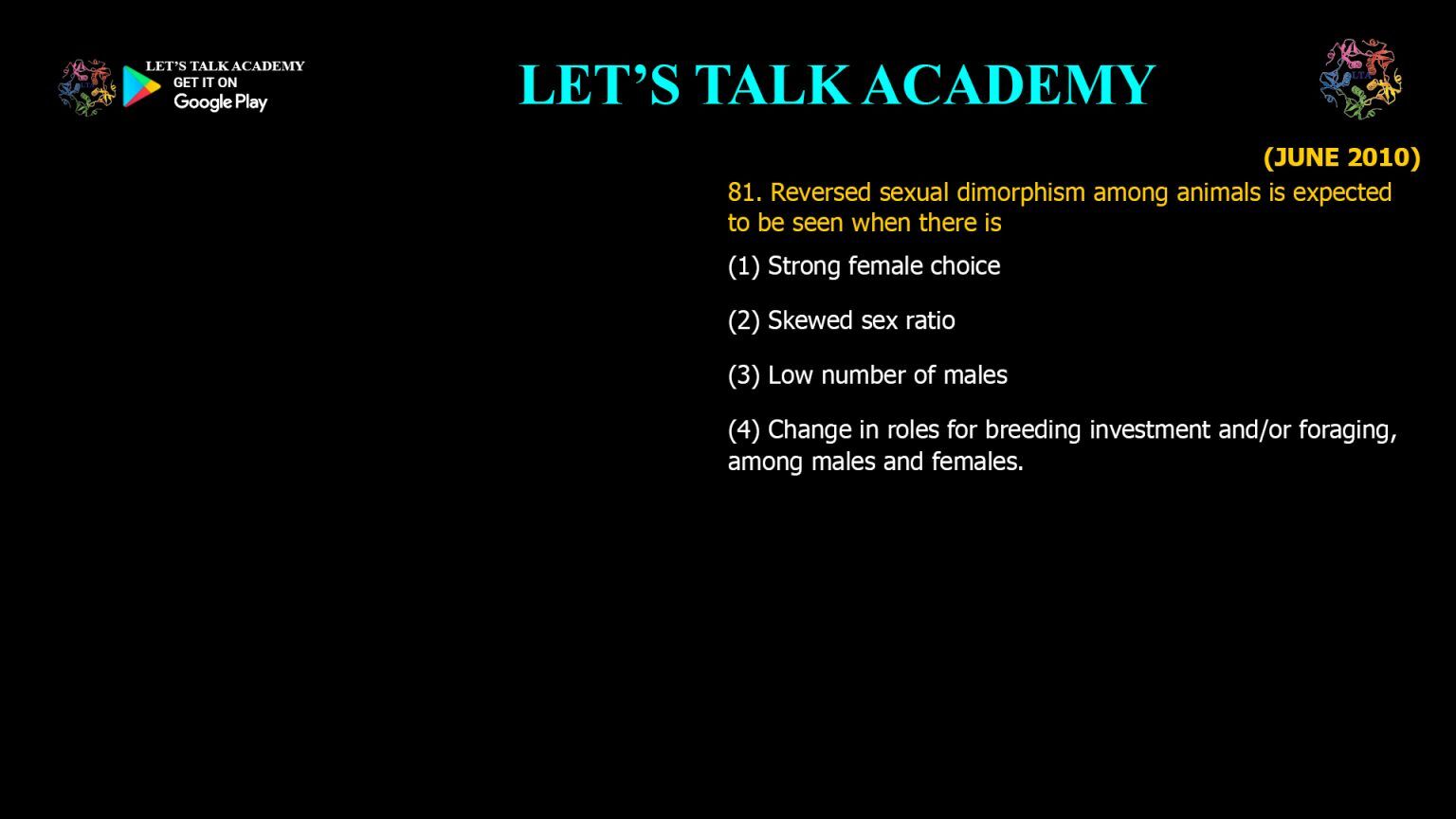 LET'S TALK ACADEMY
GET IT ON
Google Play

LET'S TALK ACADEMY

(JUNE 2010)

81. Reversed sexual dimorphism among animals is expected to be seen when there is

(1) Strong female choice

(2) Skewed sex ratio

(3) Low number of males

(4) Change in roles for breeding investment and/or foraging, among males and females.